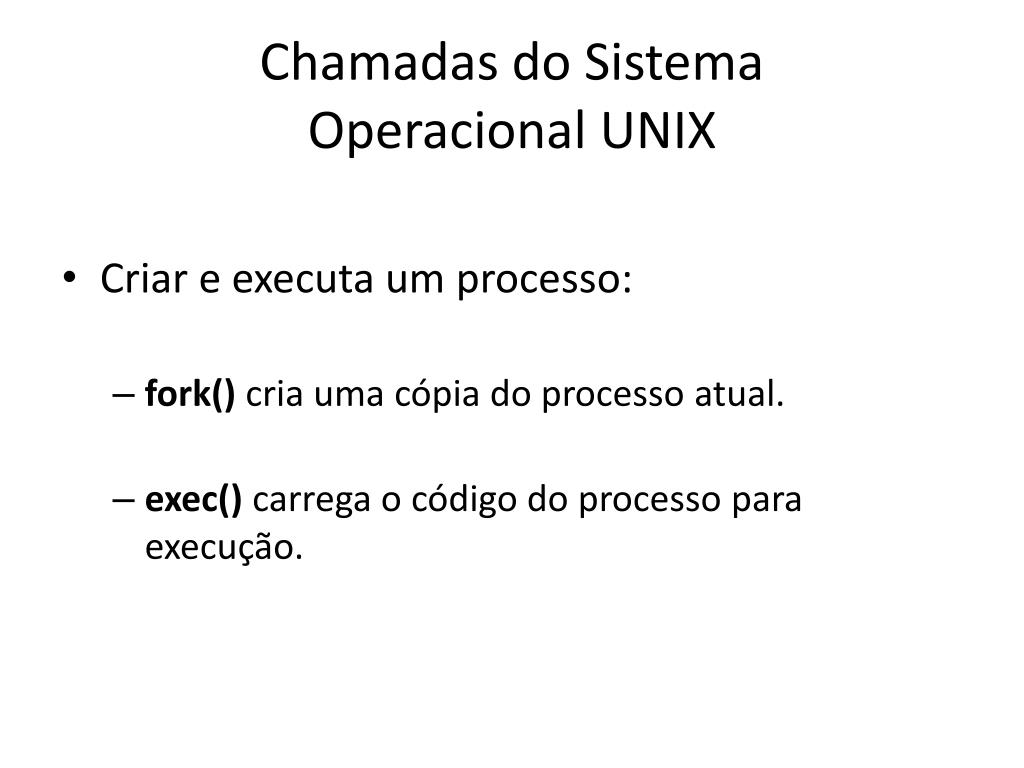 Chamadas do Sistema
Operacional UNIX

• Criar e executa um processo:

– fork() cria uma cópia do processo atual.

– exec() carrega o código do processo para execução.